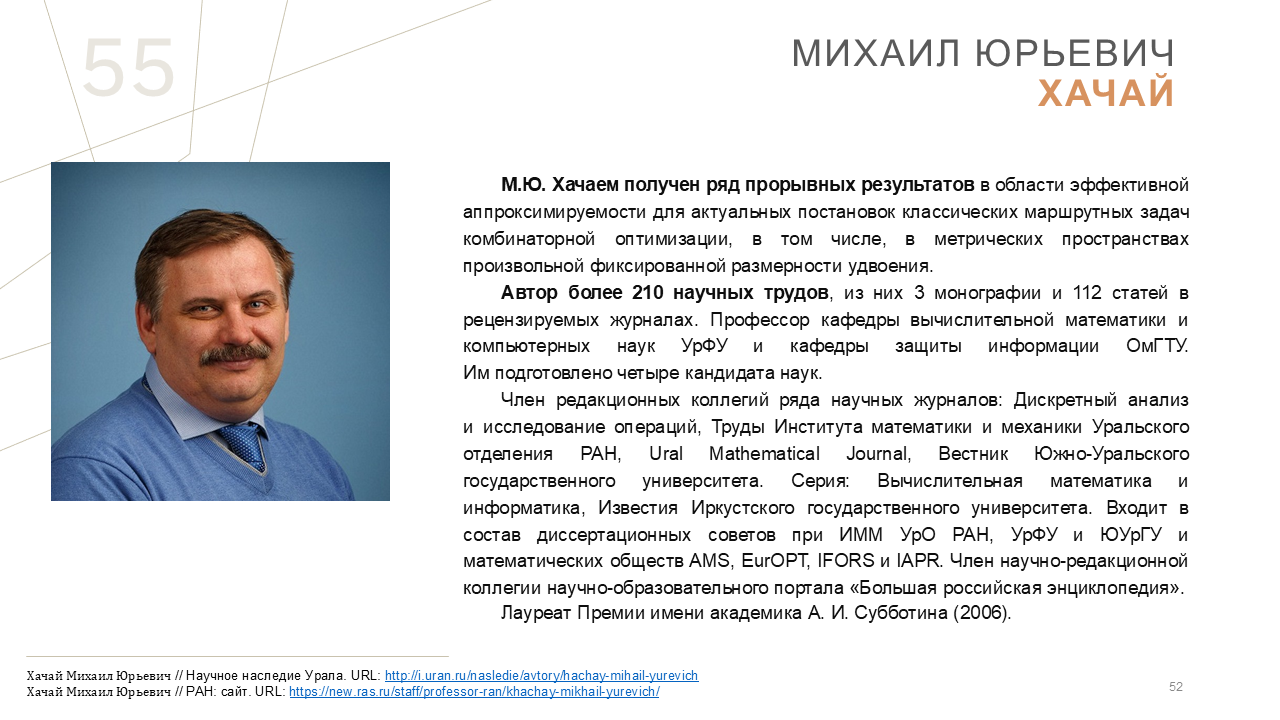 55

МИХАИЛ ЮРЬЕВИЧ
ХАЧАЙ

М.Ю. Хачаем получен ряд прорывных результатов в области эффективной аппроксимируемости для актуальных постановок классических маршрутных задач комбинаторной оптимизации, в том числе, в метрических пространствах произвольной фиксированной размерности удвоения.

Автор более 210 научных трудов, из них 3 монографии и 112 статей в рецензируемых журналах. Профессор кафедры вычислительной математики и компьютерных наук УрФУ и кафедры защиты информации ОмГТУ. Им подготовлено четыре кандидата наук.

Член редакционных коллегий ряда научных журналов: Дискретный анализ и исследование операций, Труды Института математики и механики Уральского отделения РАН, Ural Mathematical Journal, Вестник Южно-Уральского государственного университета. Серия: Вычислительная математика и информатика, Известия Иркутского государственного университета. Входит в состав диссертационных советов при ИММ УрО РАН, УрФУ и ЮУрГУ и математических обществ AMS, EurOPT, IFORS и IAPR. Член научно-редакционной коллегии научно-образовательного портала «Большая российская энциклопедия».

Лауреат Премии имени академика А. И. Субботина (2006).

Хачай Михаил Юрьевич // Научное наследие Урала. URL: http://i.uran.ru/nasledie/avtory/hachay-mihail-yurevich
Хачай Михаил Юрьевич // РАН: сайт. URL: https://new.ras.ru/staff/professor-ran/khachay-mikhail-yurevich/

52